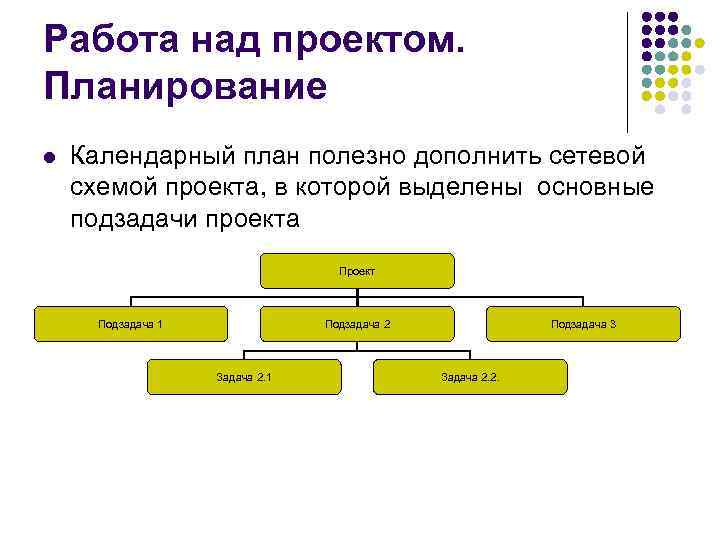 Работа над проектом. Планирование

Календарный план полезно дополнить сетевой схемой проекта, в которой выделены основные подзадачи проекта

Проект

Подзадача 1

Подзадача 2

Подзадача 3

Задача 2.1

Задача 2.2.